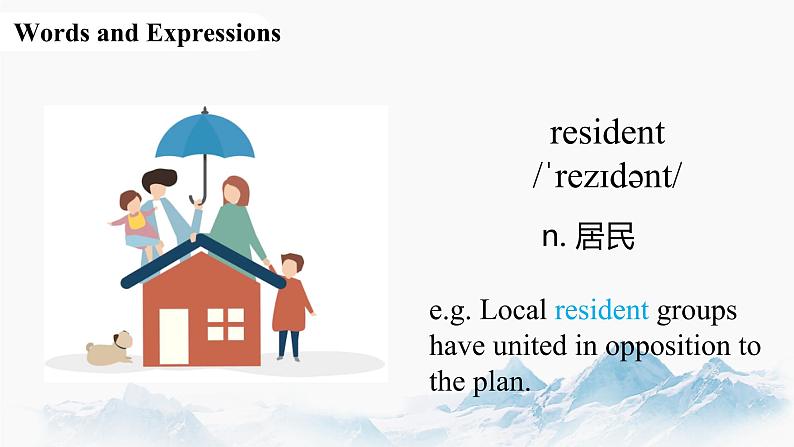 Words and Expressions

resident
/ˈrezɪdənt/

n. 居民

e.g. Local resident groups have united in opposition to the plan.